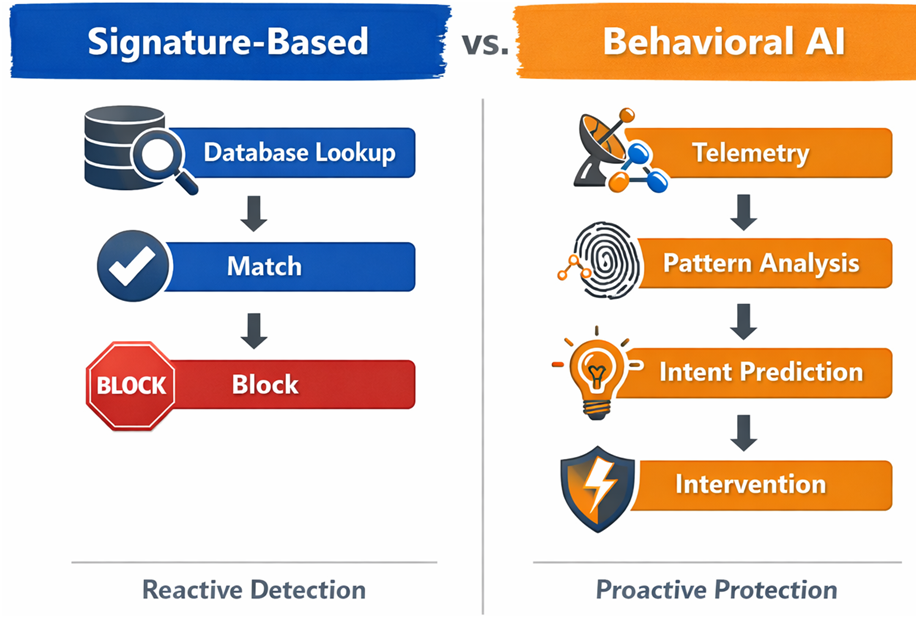 Signature-Based

vs.

Behavioral AI

Database Lookup

Match

BLOCK

Block

Reactive Detection

Telemetry

Pattern Analysis

Intent Prediction

Intervention

Proactive Protection